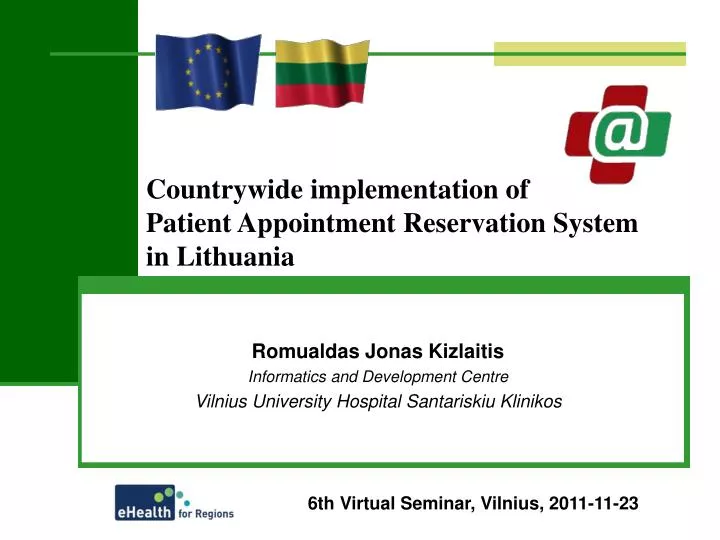 @

Countrywide implementation of Patient Appointment Reservation System in Lithuania

Romualdas Jonas Kizlaitis

Informatics and Development Centre

Vilnius University Hospital Santariskiu Klinikos

eHealth for Regions

6th Virtual Seminar, Vilnius, 2011-11-23